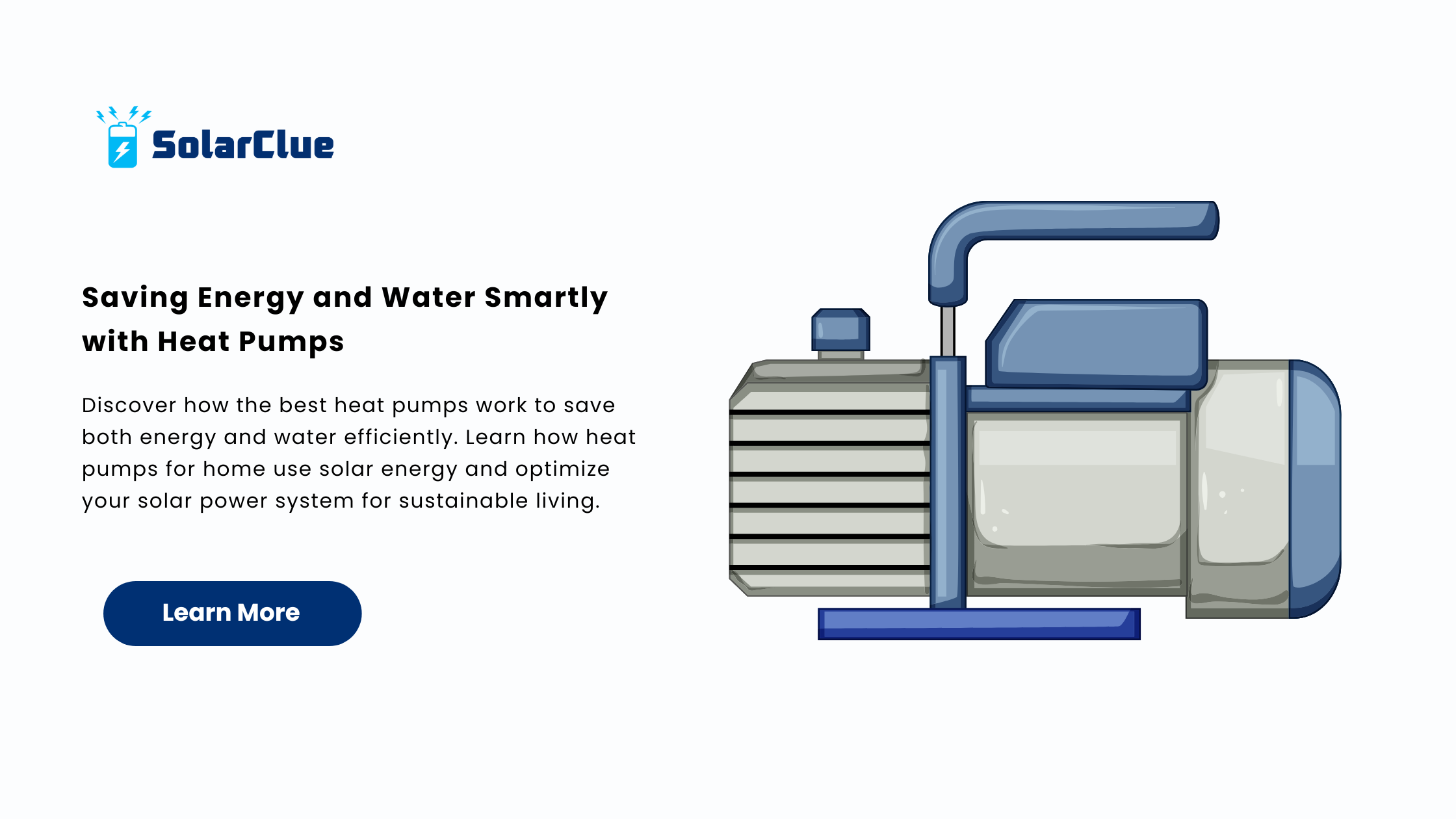 SolarClue

Saving Energy and Water Smartly with Heat Pumps

Discover how the best heat pumps work to save both energy and water efficiently. Learn how heat pumps for home use solar energy and optimize your solar power system for sustainable living.

Learn More